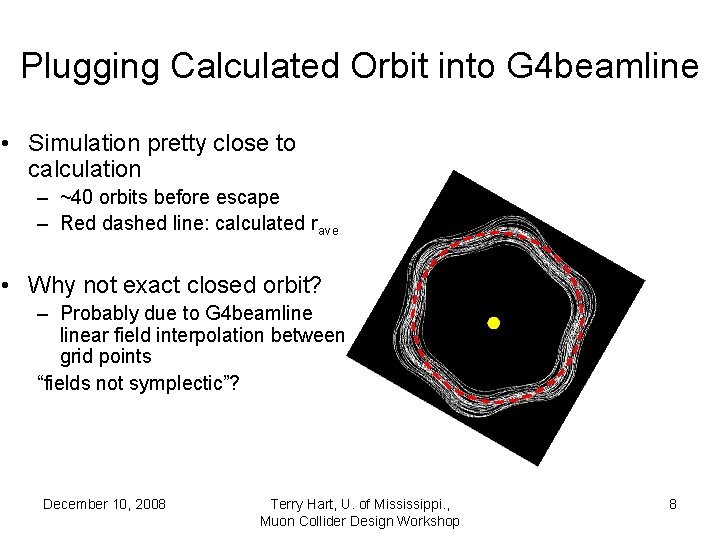 Plugging Calculated Orbit into G4beamline

• Simulation pretty close to calculation
  – ~40 orbits before escape
  – Red dashed line: calculated $r_{ave}$

• Why not exact closed orbit?
  – Probably due to G4beamline linear field interpolation between grid points
  "fields not symplectic"?

December 10, 2008

Terry Hart, U. of Mississippi., Muon Collider Design Workshop

8